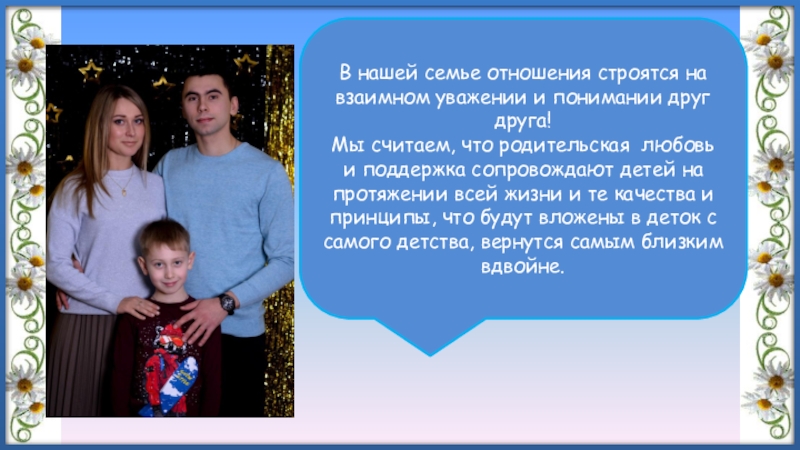 В нашей семье отношения строятся на взаимном уважении и понимании друг друга!
Мы считаем, что родительская любовь и поддержка сопровождают детей на протяжении всей жизни и те качества и принципы, что будут вложены в деток с самого детства, вернутся самым близким вдвойне.